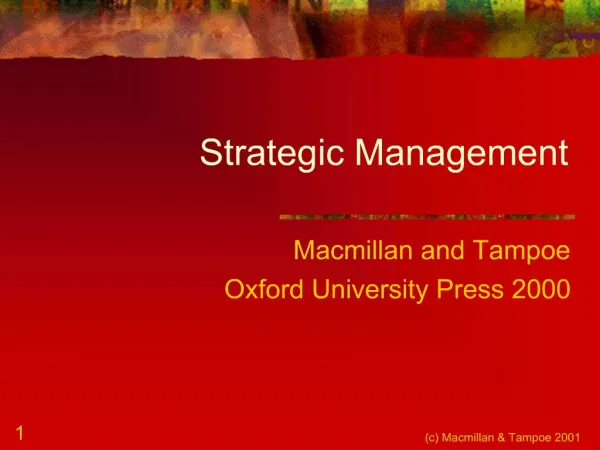 Strategic Management

Macmillan and Tampoe
Oxford University Press 2000

1

(c) Macmillan & Tampoe 2001